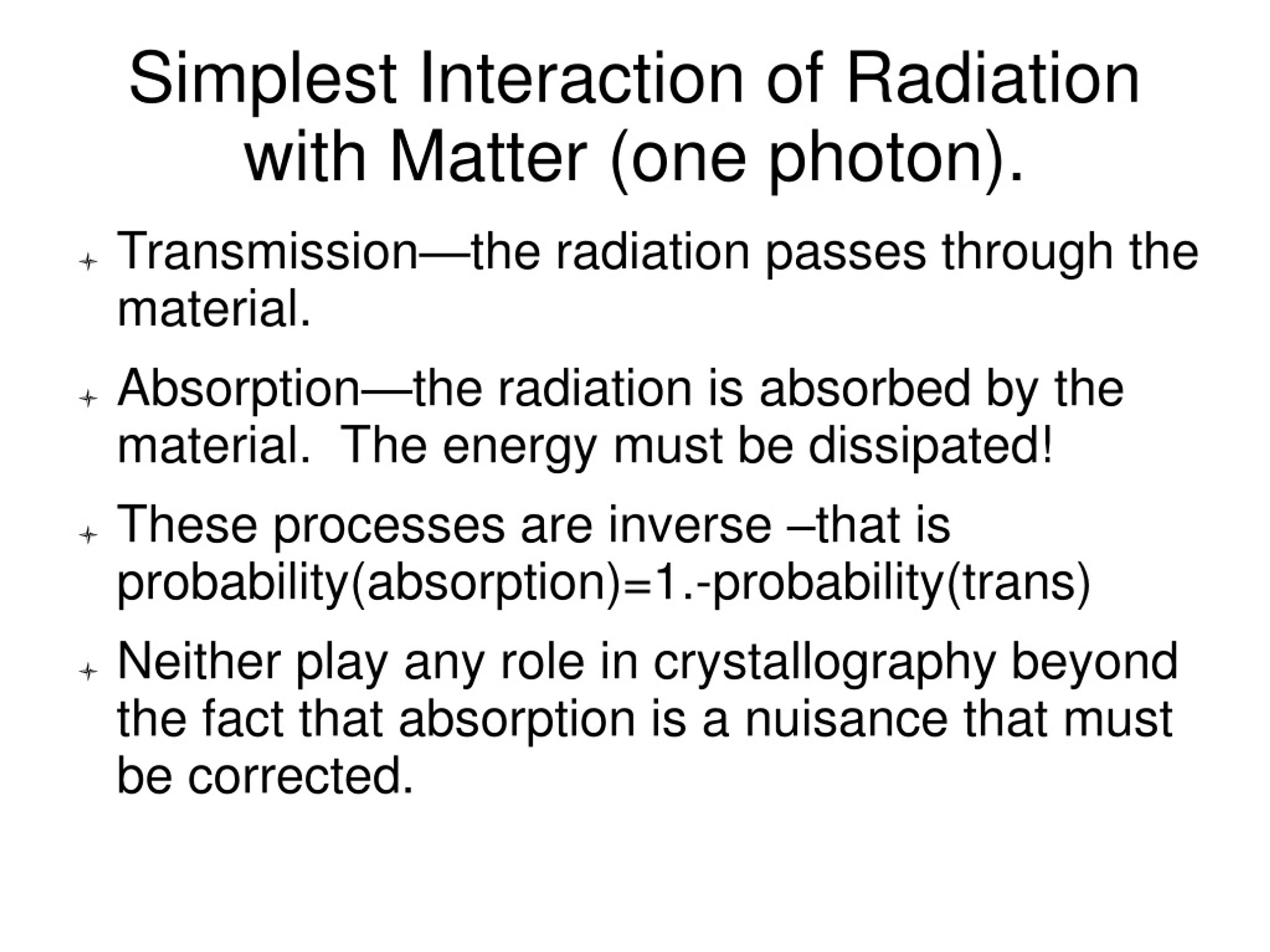 Simplest Interaction of Radiation with Matter (one photon).

Transmission—the radiation passes through the material.

Absorption—the radiation is absorbed by the material.  The energy must be dissipated!

These processes are inverse –that is probability(absorption)=1.-probability(trans)

Neither play any role in crystallography beyond the fact that absorption is a nuisance that must be corrected.